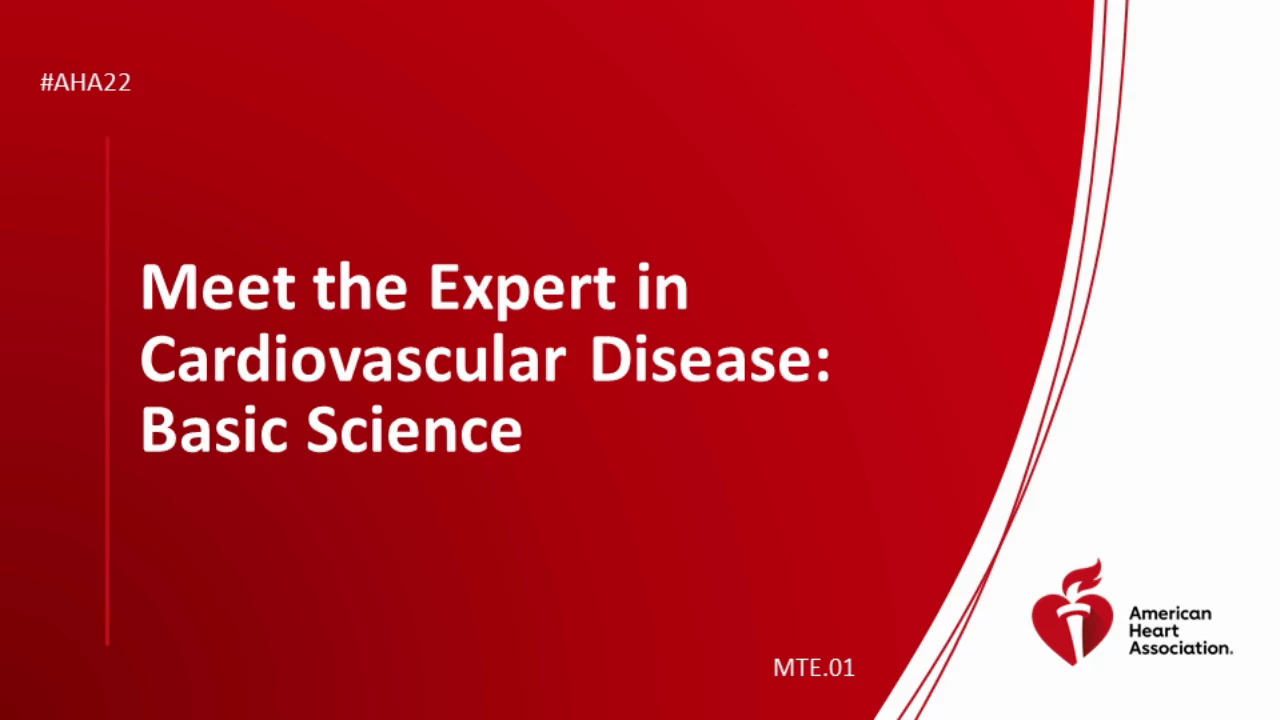 #AHA22

Meet the Expert in Cardiovascular Disease: Basic Science

MTE.01

American Heart Association.